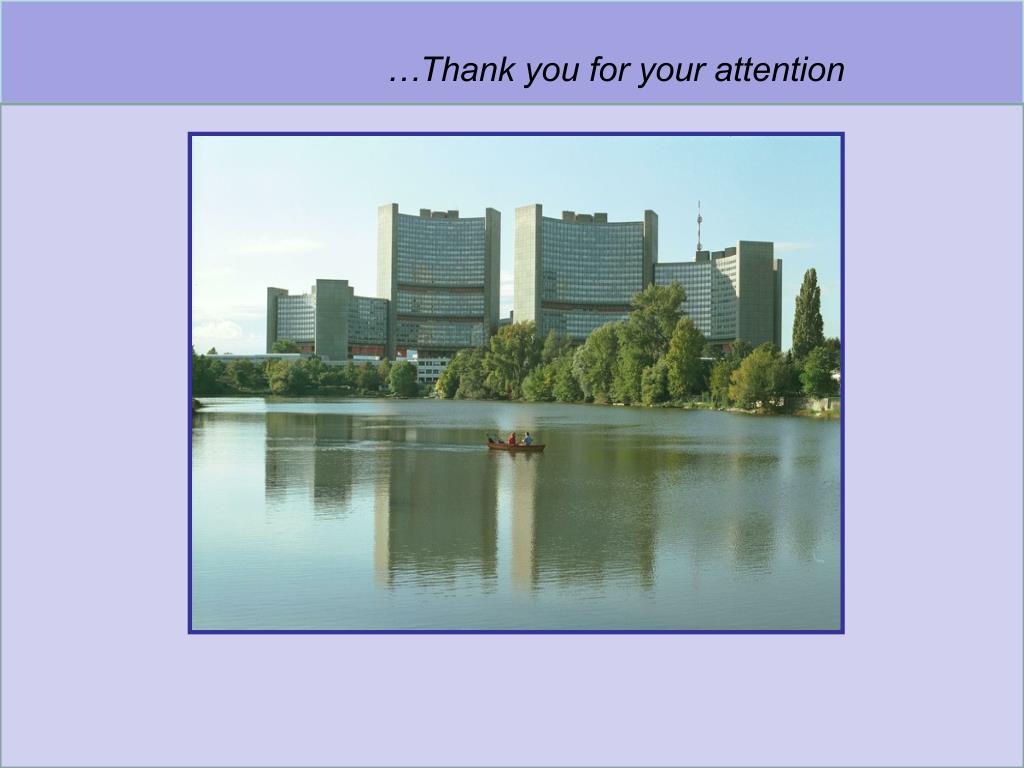 …Thank you for your attention